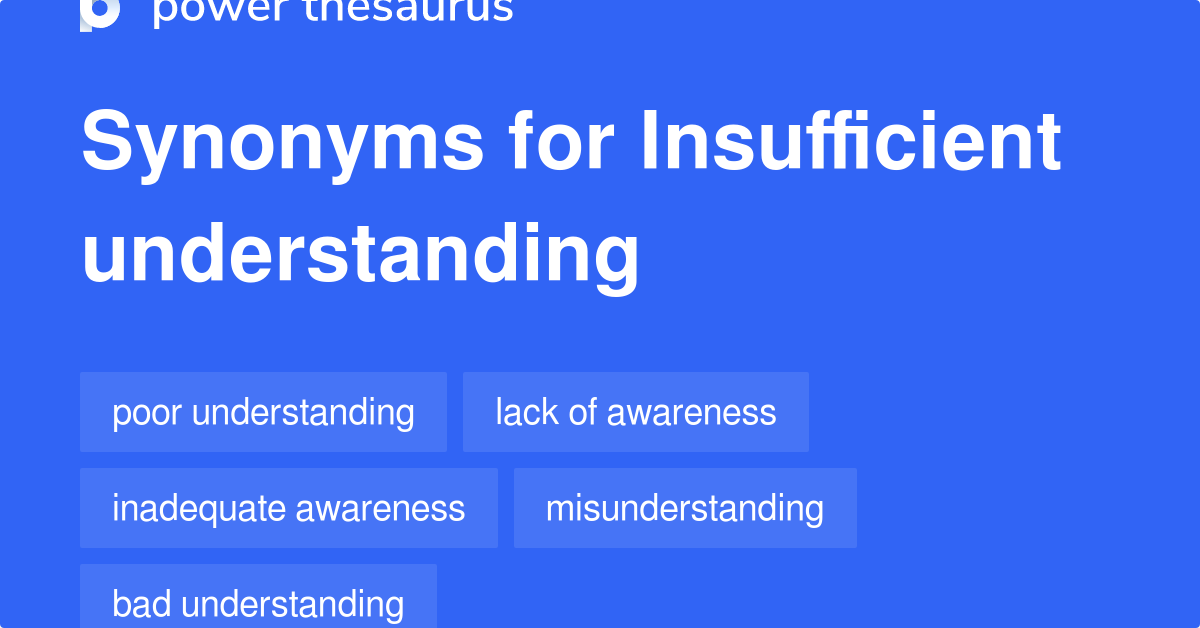 power thesaurus

Synonyms for Insufficient understanding

poor understanding
lack of awareness
inadequate awareness
misunderstanding
bad understanding